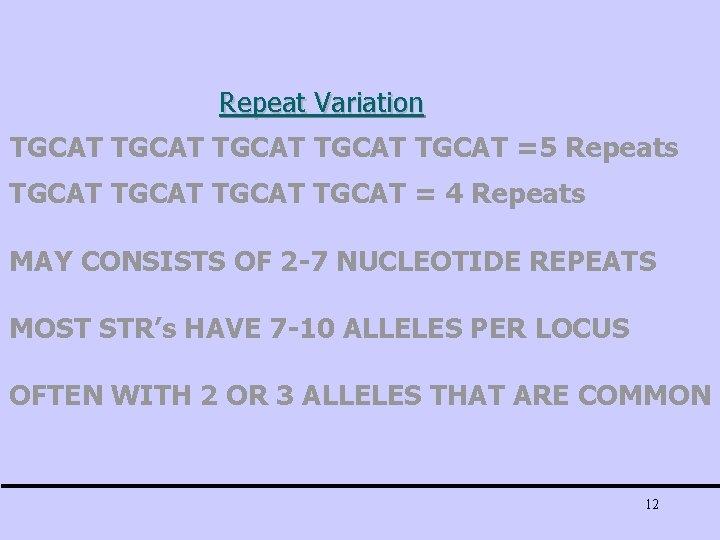 Repeat Variation

TGCAT TGCAT TGCAT TGCAT TGCAT =5 Repeats

TGCAT TGCAT TGCAT TGCAT = 4 Repeats

MAY CONSISTS OF 2-7 NUCLEOTIDE REPEATS

MOST STR's HAVE 7-10 ALLELES PER LOCUS

OFTEN WITH 2 OR 3 ALLELES THAT ARE COMMON

12